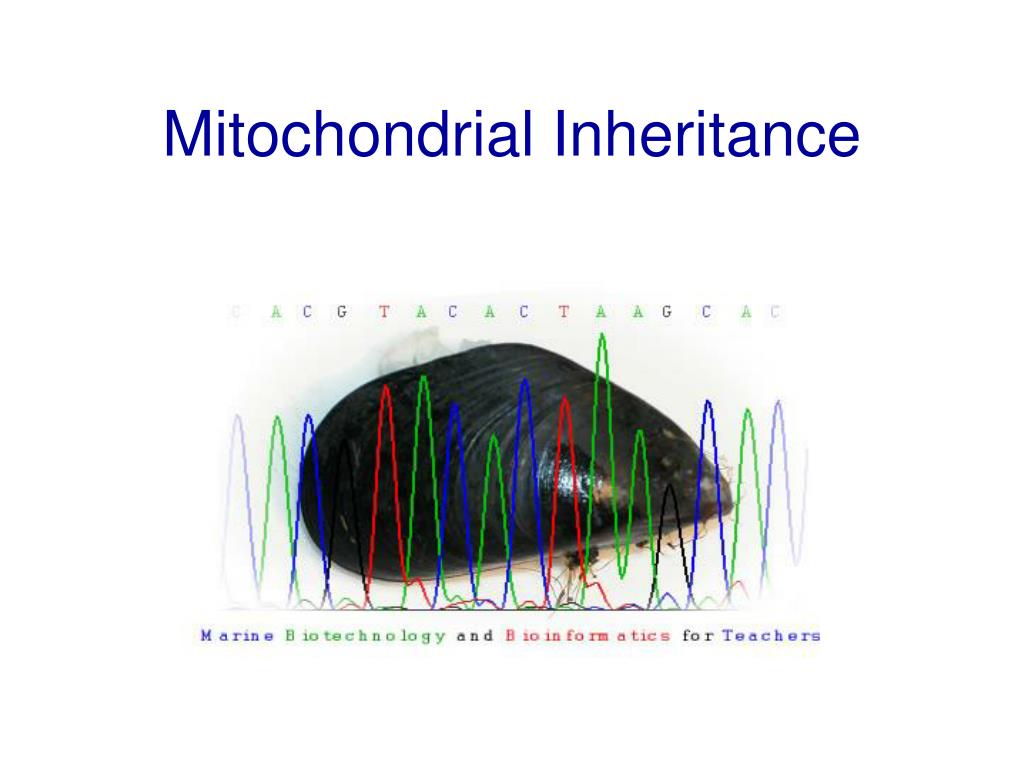 Mitochondrial Inheritance

C A C G T A C A C T A A G C A C

Marine Biotechnology and Bioinformatics for Teachers